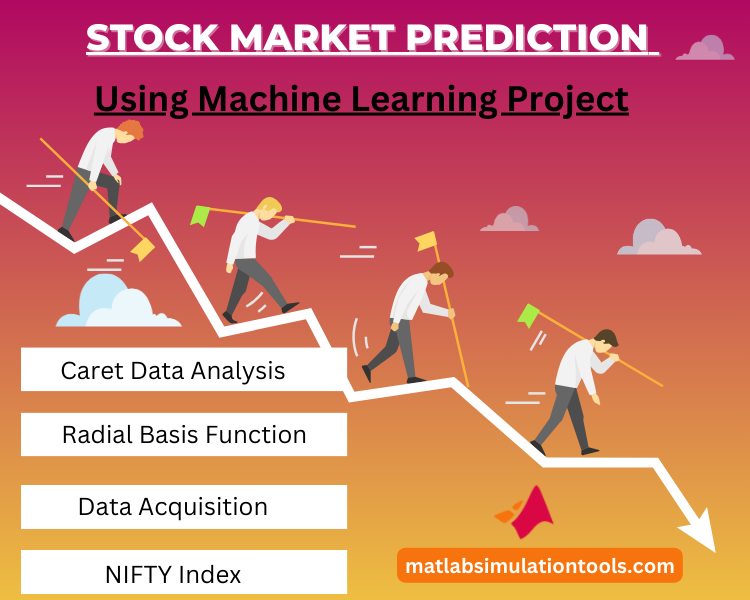 STOCK MARKET PREDICTION

Using Machine Learning Project

Caret Data Analysis

Radial Basis Function

Data Acquisition

NIFTY Index

matlabsimulationtools.com